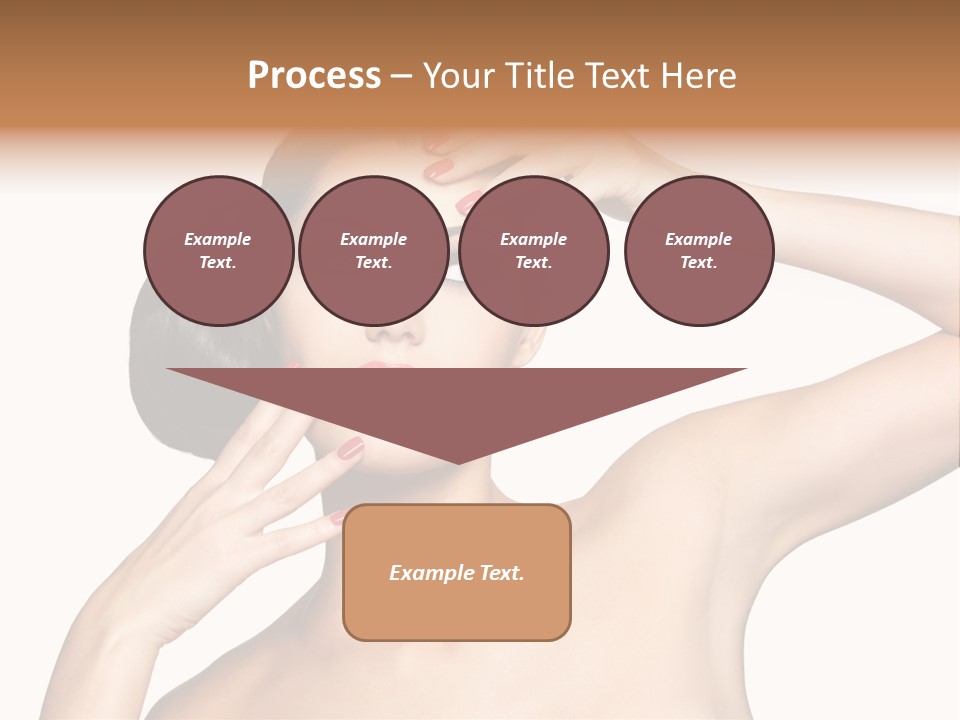 Process – Your Title Text Here

Example Text.

Example Text.

Example Text.

Example Text.

Example Text.